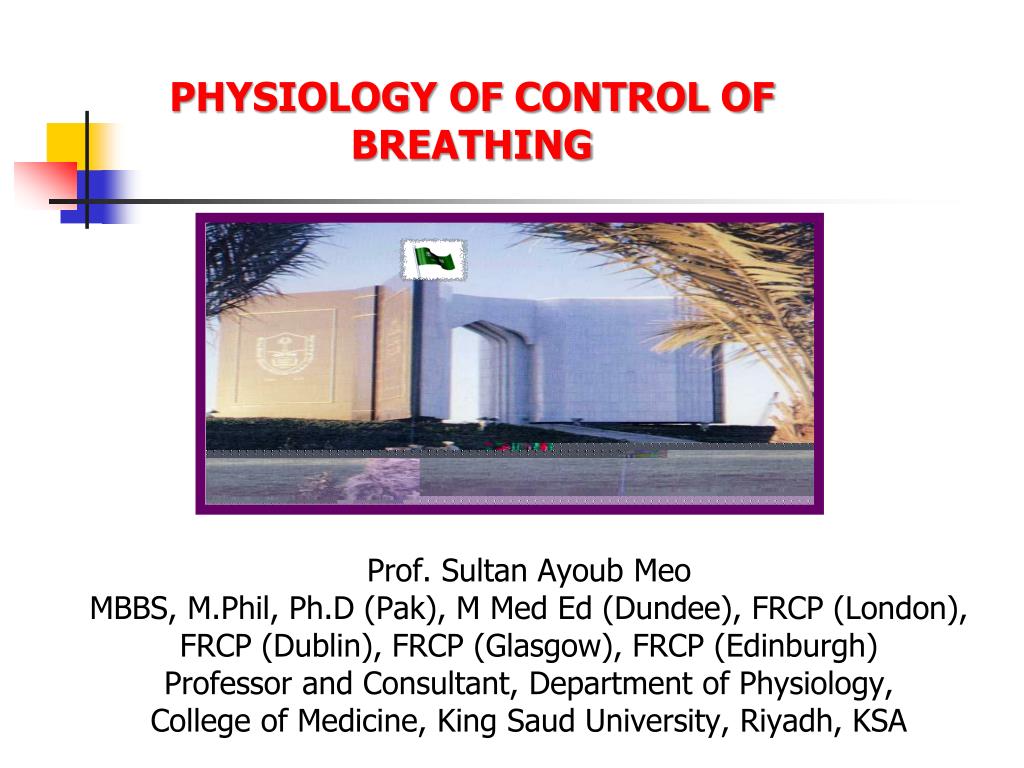 PHYSIOLOGY OF CONTROL OF BREATHING

Prof. Sultan Ayoub Meo
MBBS, M.Phil, Ph.D (Pak), M Med Ed (Dundee), FRCP (London), FRCP (Dublin), FRCP (Glasgow), FRCP (Edinburgh)
Professor and Consultant, Department of Physiology, College of Medicine, King Saud University, Riyadh, KSA